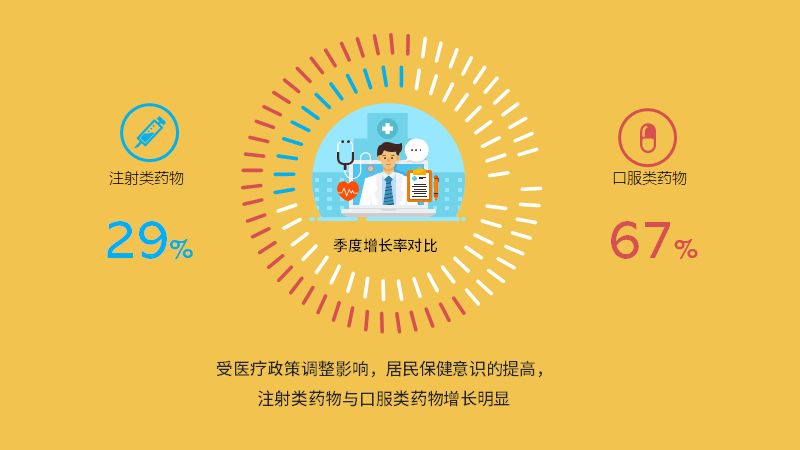 注射类药物

29%

季度增长率对比

口服类药物

67%

受医疗政策调整影响，居民保健意识的提高，
注射类药物与口服类药物增长明显